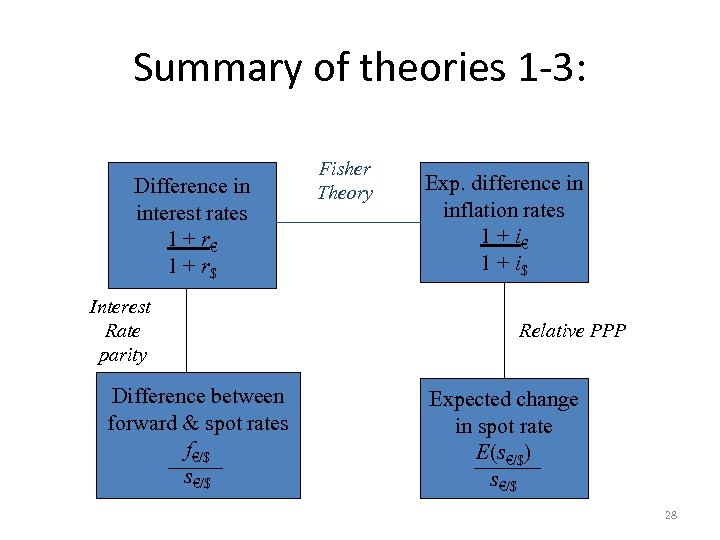 Summary of theories 1-3:

Difference in interest rates
$\frac{1 + r_€}{1 + r_\$}$

Fisher Theory

Exp. difference in inflation rates
$\frac{1 + i_€}{1 + i_\$}$

Interest Rate parity

Relative PPP

Difference between forward & spot rates
$\frac{f_{€/\$}}{s_{€/\$}}$

Expected change in spot rate
$\frac{E(s_{€/\$})}{s_{€/\$}}$

28